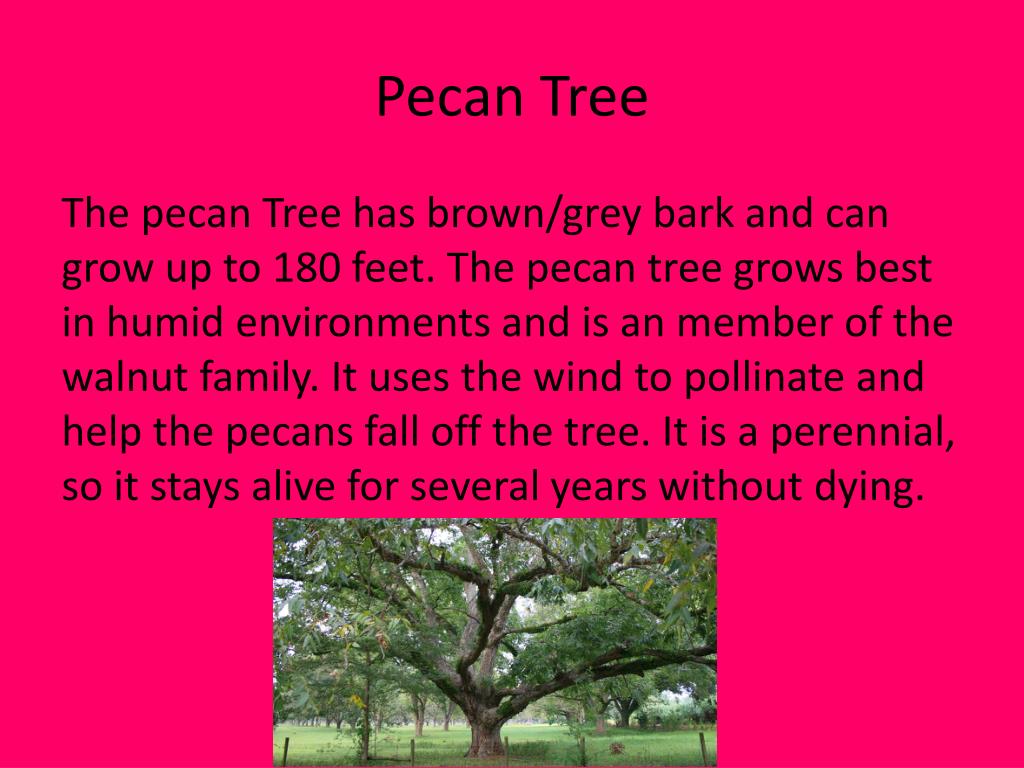 Pecan Tree

The pecan Tree has brown/grey bark and can grow up to 180 feet. The pecan tree grows best in humid environments and is an member of the walnut family. It uses the wind to pollinate and help the pecans fall off the tree. It is a perennial, so it stays alive for several years without dying.